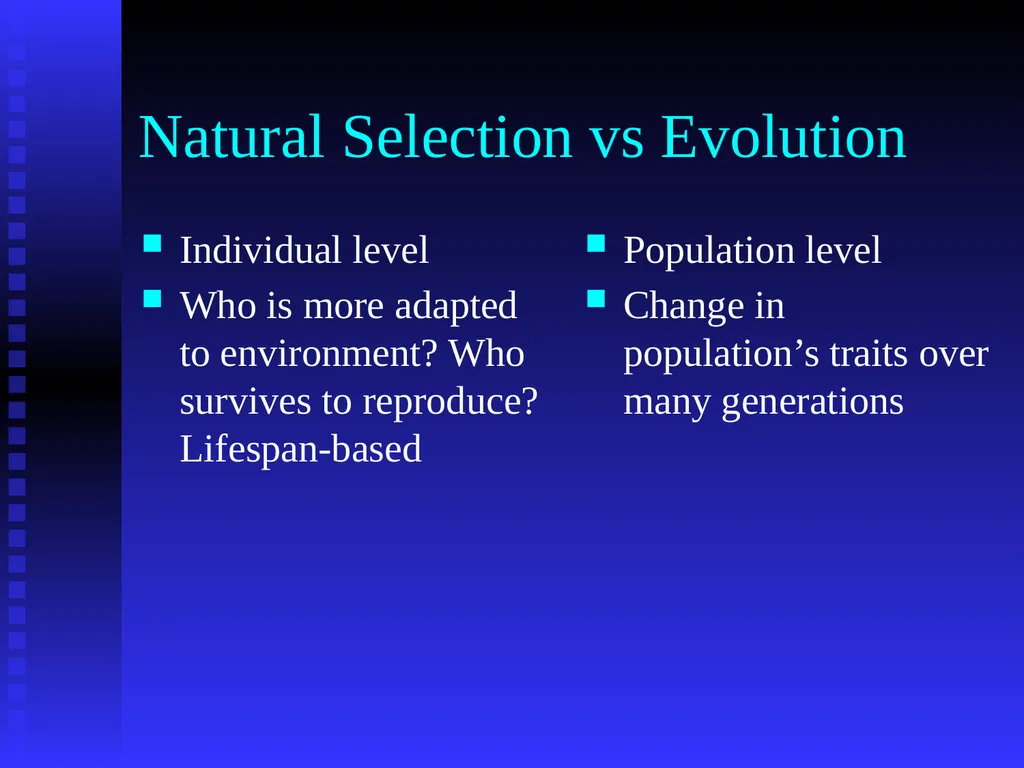 Natural Selection vs Evolution

- Individual level
- Who is more adapted to environment? Who survives to reproduce? Lifespan-based

- Population level
- Change in population’s traits over many generations